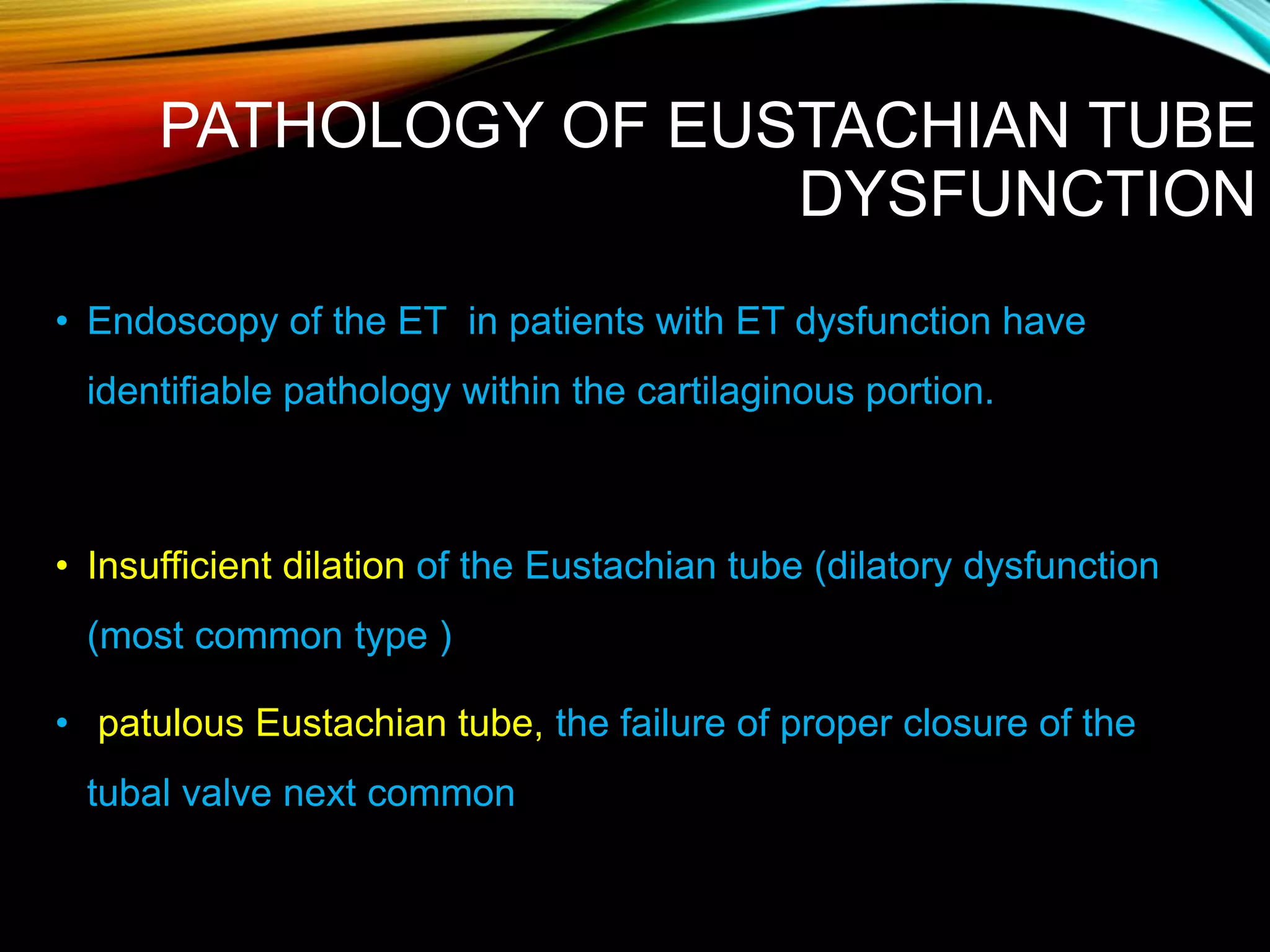 PATHOLOGY OF EUSTACHIAN TUBE DYSFUNCTION

• Endoscopy of the ET in patients with ET dysfunction have identifiable pathology within the cartilaginous portion.

• Insufficient dilation of the Eustachian tube (dilatory dysfunction (most common type )

• patulous Eustachian tube, the failure of proper closure of the tubal valve next common